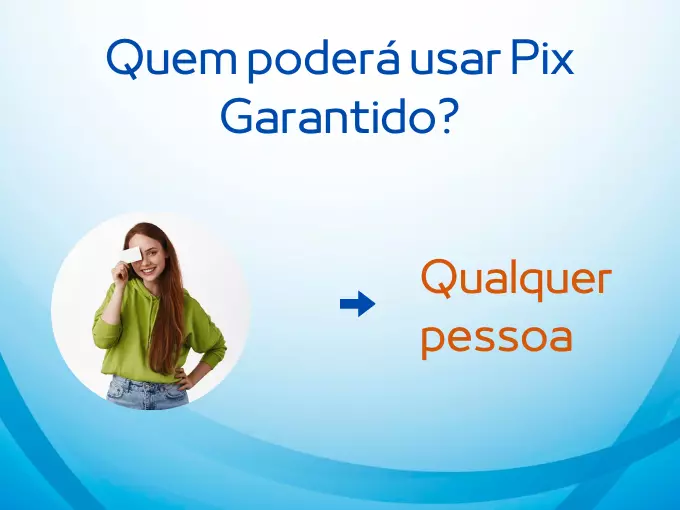 Quem poderá usar Pix Garantido?

Qualquer pessoa